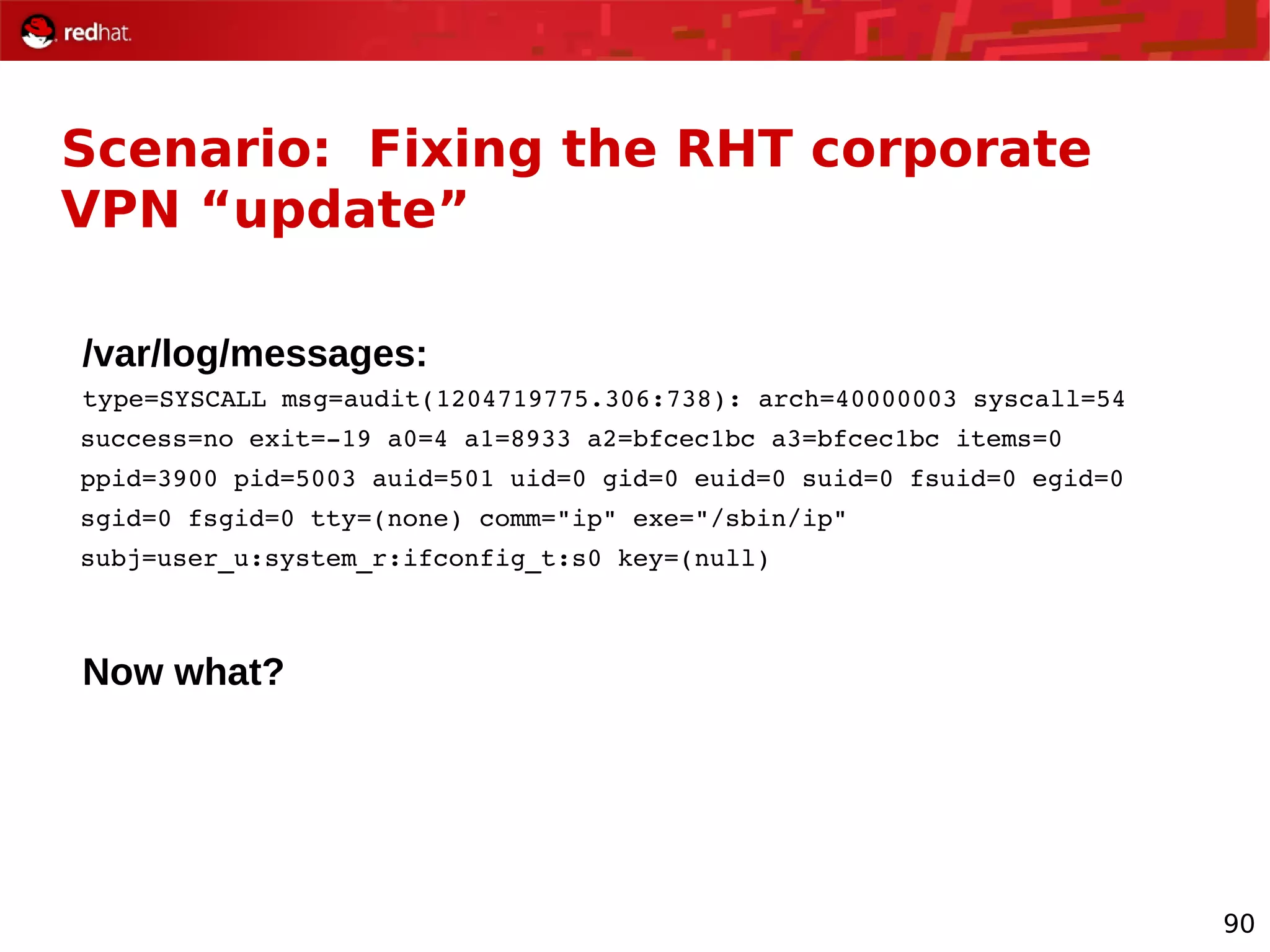 redhat.

Scenario: Fixing the RHT corporate VPN “update”

/var/log/messages:

type=SYSCALL msg=audit(1204719775.306:738): arch=40000003 syscall=54 success=no exit=-19 a0=4 a1=8933 a2=bfcec1bc a3=bfcec1bc items=0 ppid=3900 pid=5003 auid=501 uid=0 gid=0 euid=0 suid=0 fsuid=0 egid=0 sgid=0 fsgid=0 tty=(none) comm="ip" exe="/sbin/ip" subj=user_u:system_r:ifconfig_t:s0 key=(null)

Now what?

90